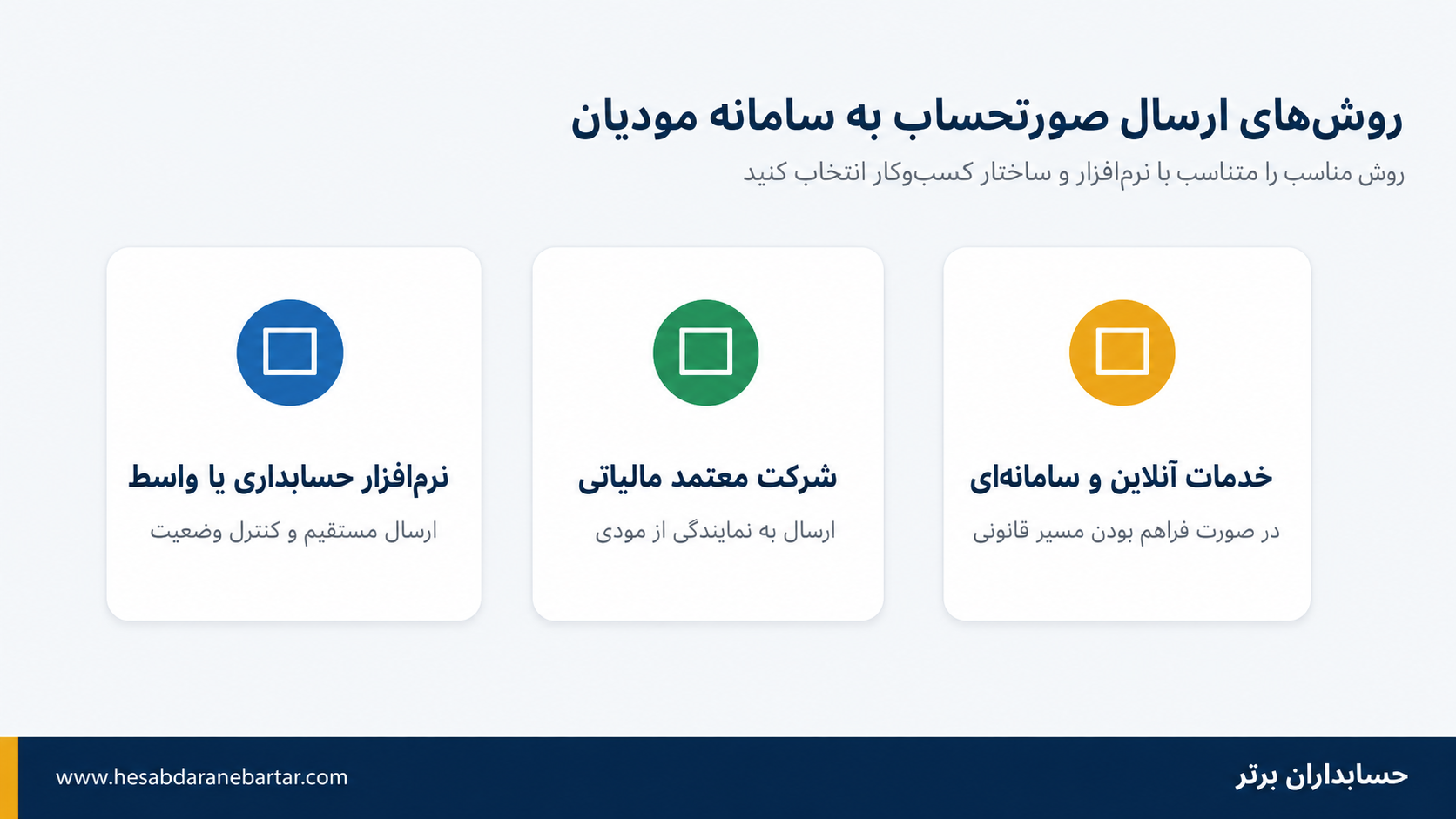 روش‌های ارسال صورتحساب به سامانه مودیان

روش مناسب را متناسب با نرم‌افزار و ساختار کسب‌وکار انتخاب کنید

خدمات آنلاین و سامانه‌ای

در صورت فراهم بودن مسیر قانونی

شرکت معتمد مالیاتی

ارسال به نمایندگی از مودی

نرم‌افزار حسابداری یا واسط

ارسال مستقیم و کنترل وضعیت

حسابداران برتر

www.hesabdaranebartar.com